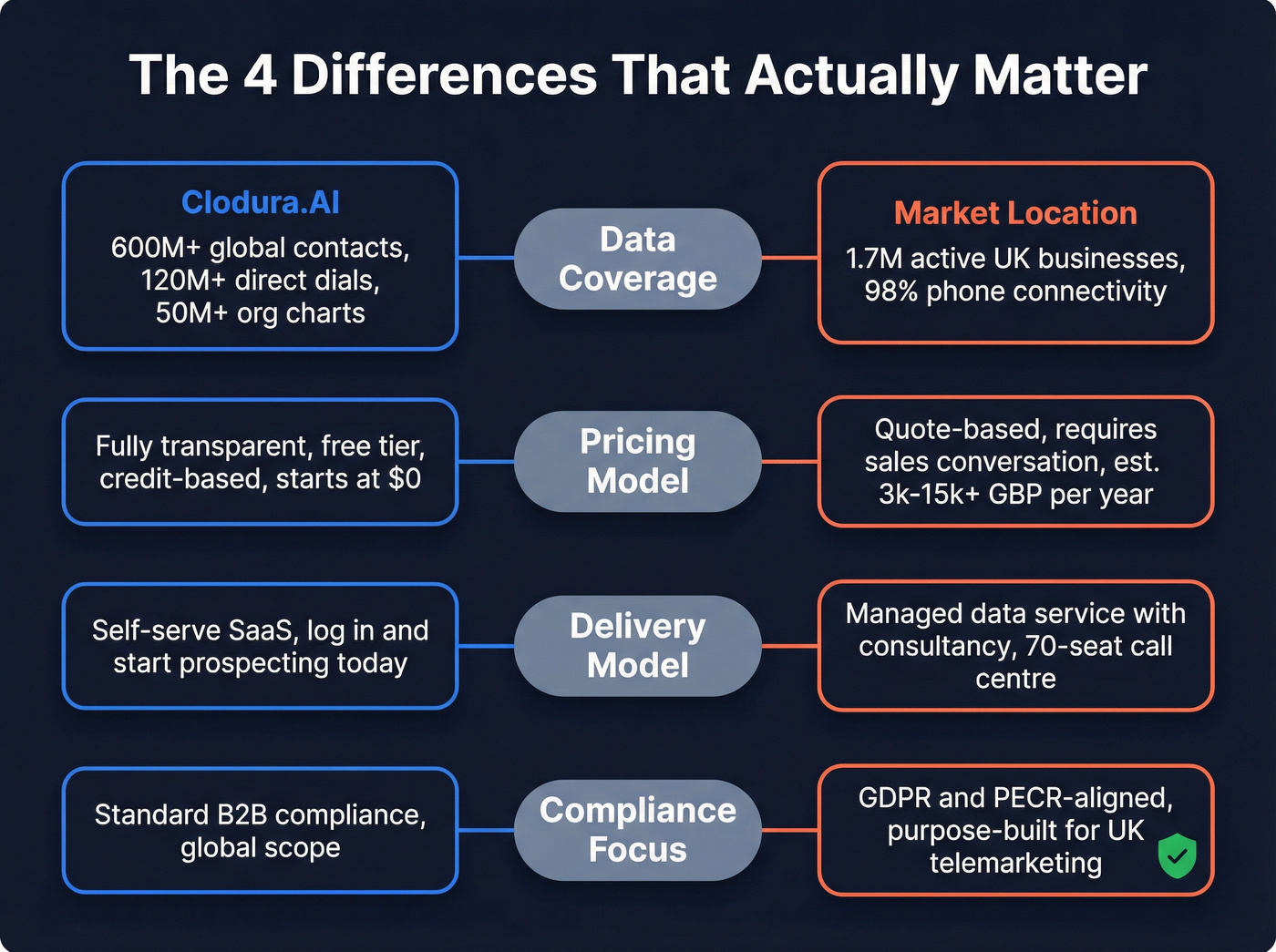 The 4 Differences That Actually Matter

Clodura.AI
600M+ global contacts, 120M+ direct dials, 50M+ org charts

Data Coverage

Market Location
1.7M active UK businesses, 98% phone connectivity

Fully transparent, free tier, credit-based, starts at $0

Pricing Model

Quote-based, requires sales conversation, est. 3k-15k+ GBP per year

Self-serve SaaS, log in and start prospecting today

Delivery Model

Managed data service with consultancy, 70-seat call centre

Standard B2B compliance, global scope

Compliance Focus

GDPR and PECR-aligned, purpose-built for UK telemarketing